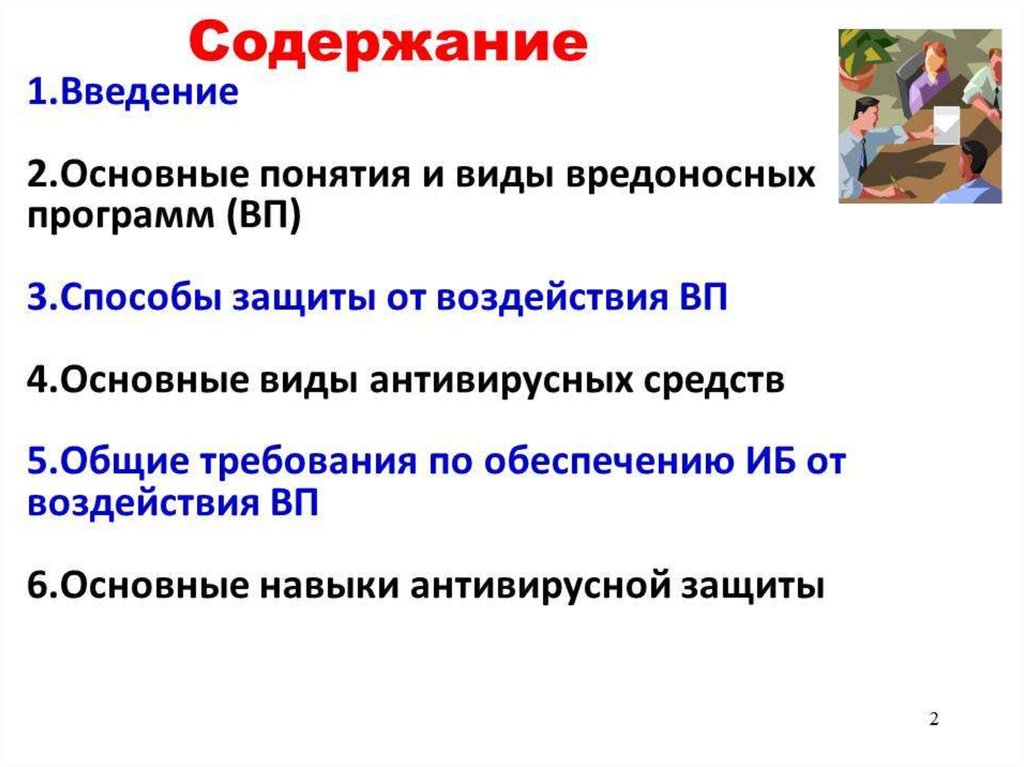 Содержание

1.Введение

2.Основные понятия и виды вредоносных программ (ВП)

3.Способы защиты от воздействия ВП

4.Основные виды антивирусных средств

5.Общие требования по обеспечению ИБ от воздействия ВП

6.Основные навыки антивирусной защиты

2